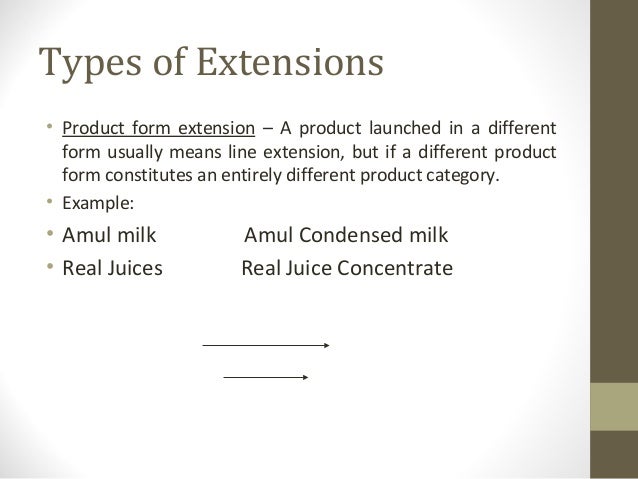 Types of Extensions

• Product form extension – A product launched in a different form usually means line extension, but if a different product form constitutes an entirely different product category.
• Example:
• Amul milk Amul Condensed milk
• Real Juices Real Juice Concentrate